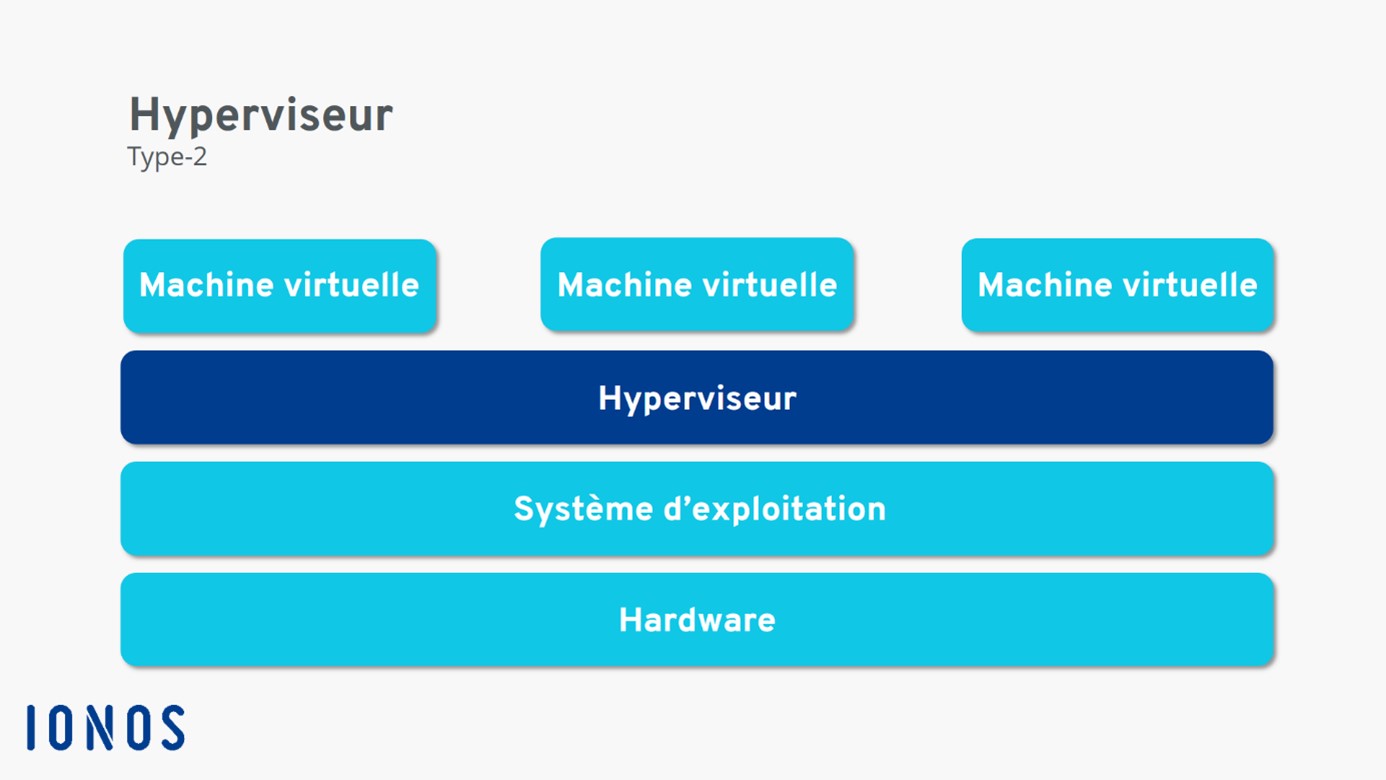 Hyperviseur
Type-2

Machine virtuelle

Machine virtuelle

Machine virtuelle

Hyperviseur

Système d’exploitation

Hardware

IONOS